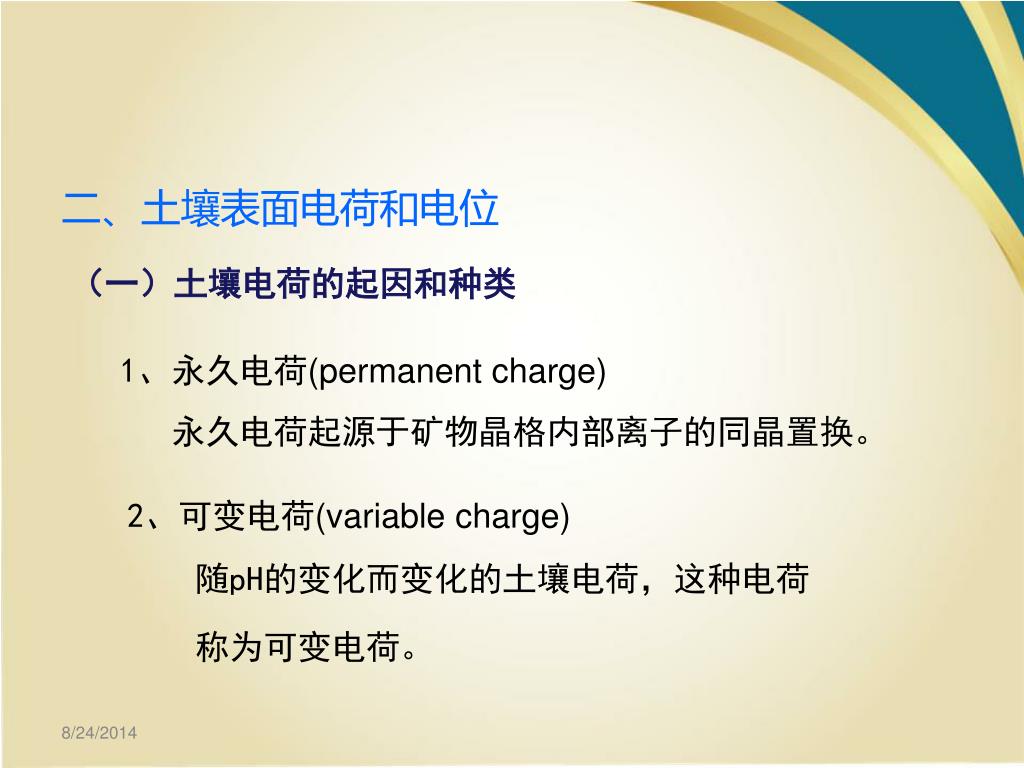 二、土壤表面电荷和电位

（一）土壤电荷的起因和种类

1、永久电荷(permanent charge)

永久电荷起源于矿物晶格内部离子的同晶置换。

2、可变电荷(variable charge)

随pH的变化而变化的土壤电荷，这种电荷称为可变电荷。

8/24/2014